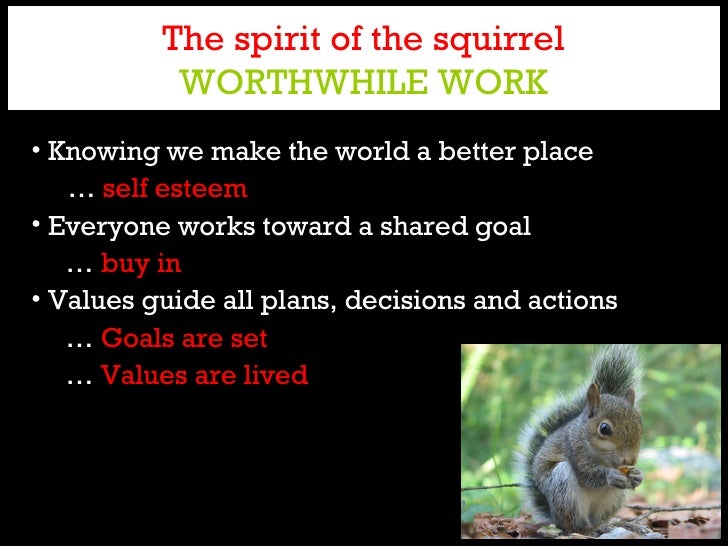 The spirit of the squirrel
WORTHWHILE WORK

• Knowing we make the world a better place
… self esteem
• Everyone works toward a shared goal
… buy in
• Values guide all plans, decisions and actions
… Goals are set
… Values are lived